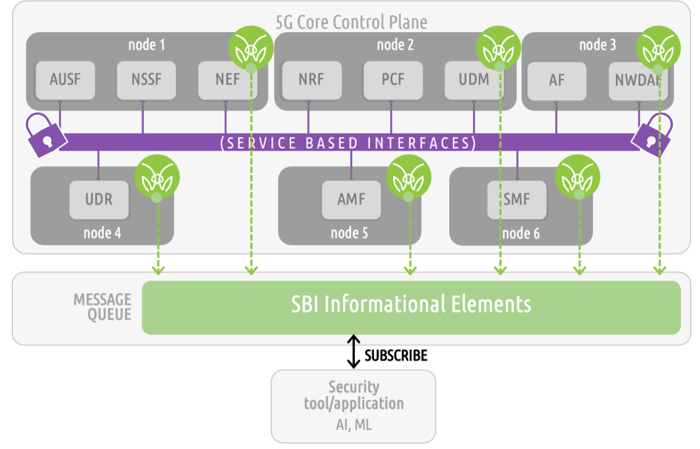 5G Core Control Plane

node 1
AUSF
NSSF
NEF

node 2
NRF
PCF
UDM

node 3
AF
NWDAF

(SERVICE BASED INTERFACES)

UDR
node 4

AMF
node 5

SMF
node 6

MESSAGE QUEUE
SBI Informational Elements

SUBSCRIBE

Security tool/application
AI, ML